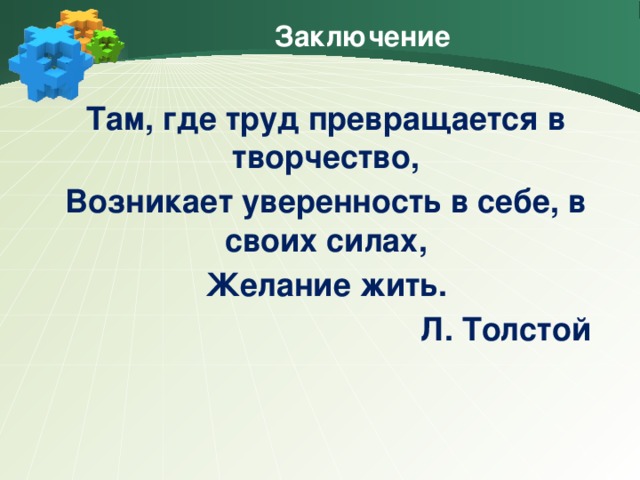 Заключение

Там, где труд превращается в творчество,

Возникает уверенность в себе, в своих силах,

Желание жить.

Л. Толстой